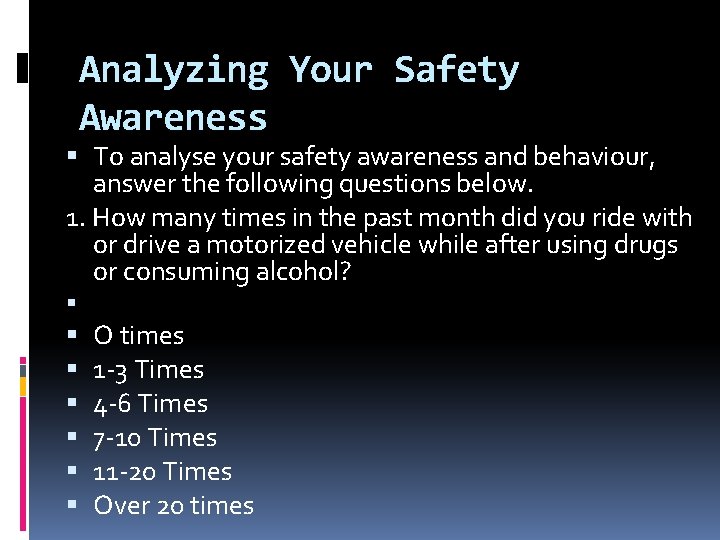 Analyzing Your Safety Awareness

▪ To analyse your safety awareness and behaviour, answer the following questions below.

1. How many times in the past month did you ride with or drive a motorized vehicle while after using drugs or consuming alcohol?

▪

▪ O times
▪ 1-3 Times
▪ 4-6 Times
▪ 7-10 Times
▪ 11-20 Times
▪ Over 20 times